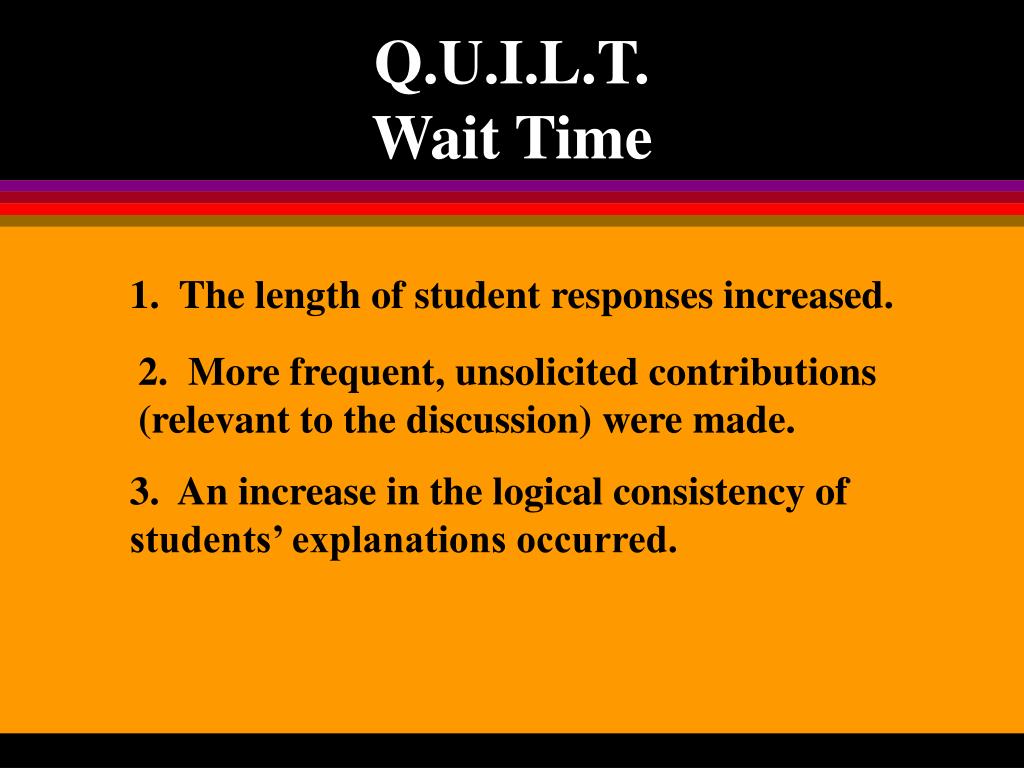 Q.U.I.L.T.
Wait Time

1. The length of student responses increased.

2. More frequent, unsolicited contributions (relevant to the discussion) were made.

3. An increase in the logical consistency of students’ explanations occurred.